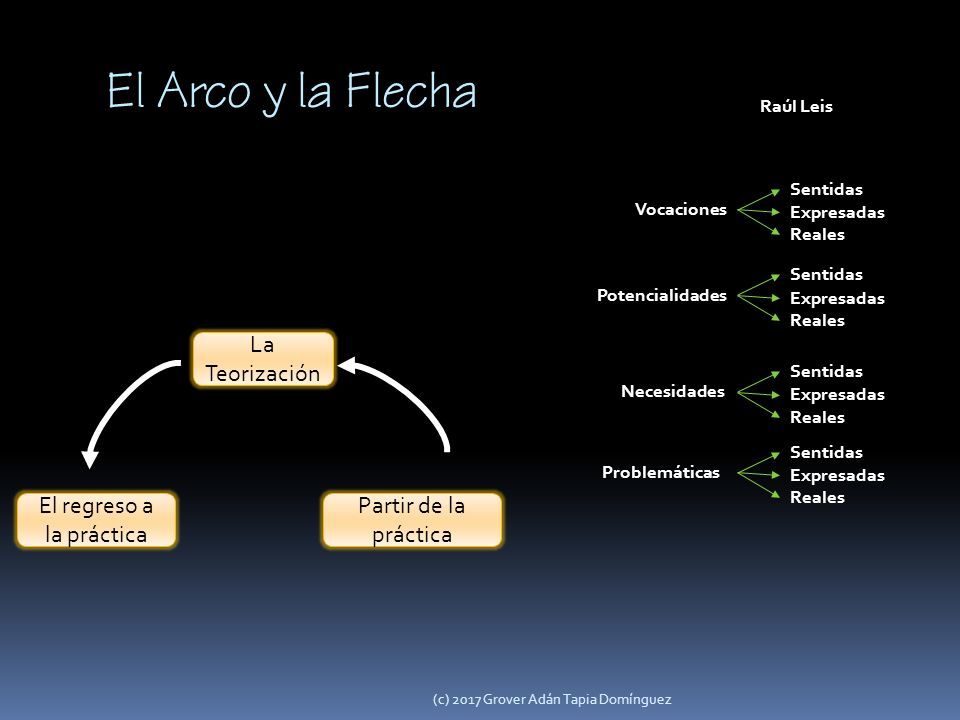 El Arco y la Flecha

Raúl Leis

La Teorización

El regreso a la práctica

Partir de la práctica

Vocaciones
Sentidas
Expresadas
Reales

Potencialidades
Sentidas
Expresadas
Reales

Necesidades
Sentidas
Expresadas
Reales

Problemáticas
Sentidas
Expresadas
Reales

(c) 2017 Grover Adán Tapia Domínguez